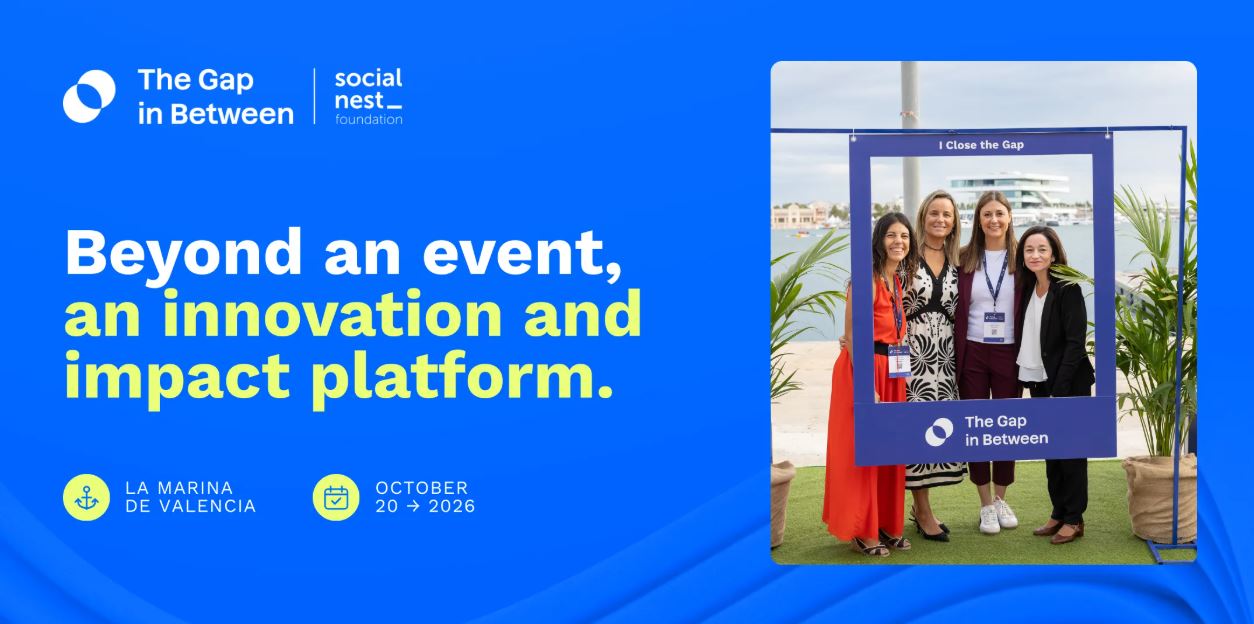 The Gap in Between

social nest_ foundation

Beyond an event, an innovation and impact platform.

LA MARINA DE VALENCIA

OCTOBER 20 → 2026

I Close the Gap

The Gap in Between